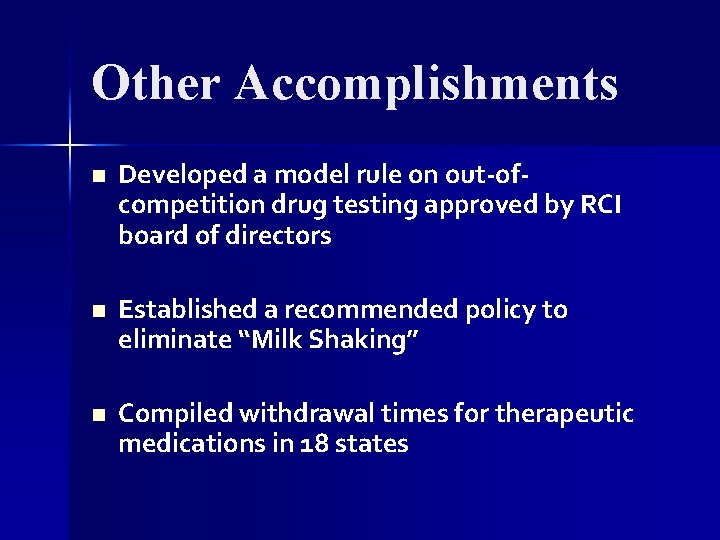 Other Accomplishments

- Developed a model rule on out-of-competition drug testing approved by RCI board of directors

- Established a recommended policy to eliminate “Milk Shaking”

- Compiled withdrawal times for therapeutic medications in 18 states